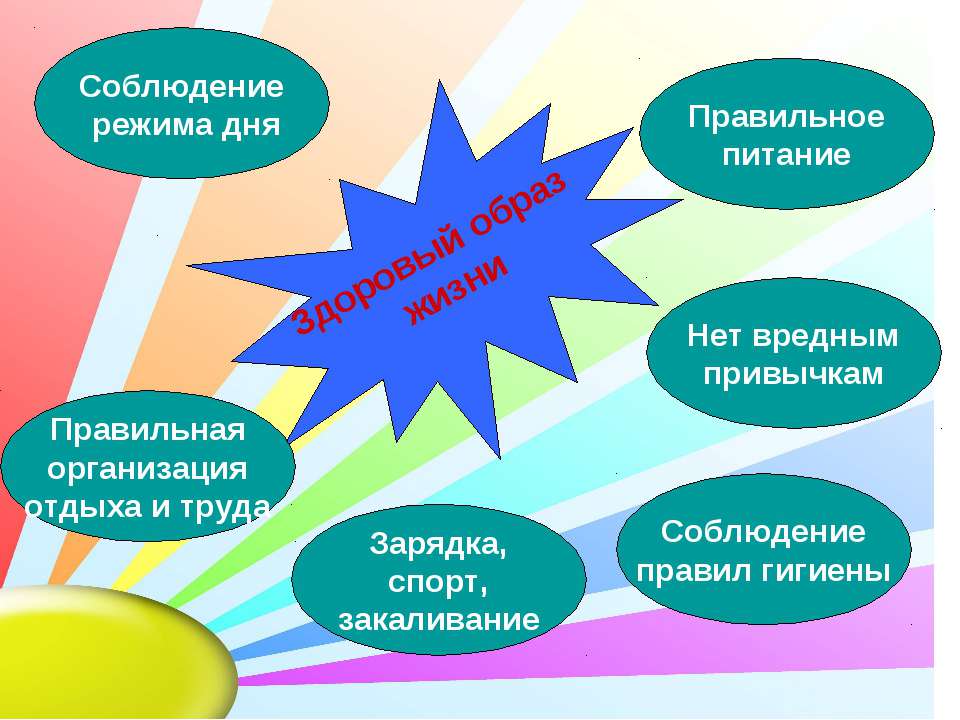 Здоровый образ жизни

Соблюдение режима дня

Правильное питание

Нет вредным привычкам

Правильная организация отдыха и труда

Зарядка, спорт, закаливание

Соблюдение правил гигиены